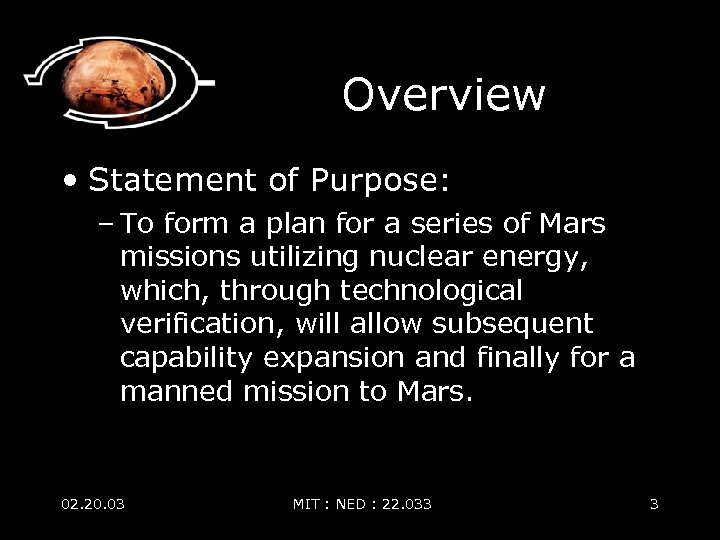 Overview

• Statement of Purpose:

– To form a plan for a series of Mars missions utilizing nuclear energy, which, through technological verification, will allow subsequent capability expansion and finally for a manned mission to Mars.

02.20.03

MIT : NED : 22.033

3